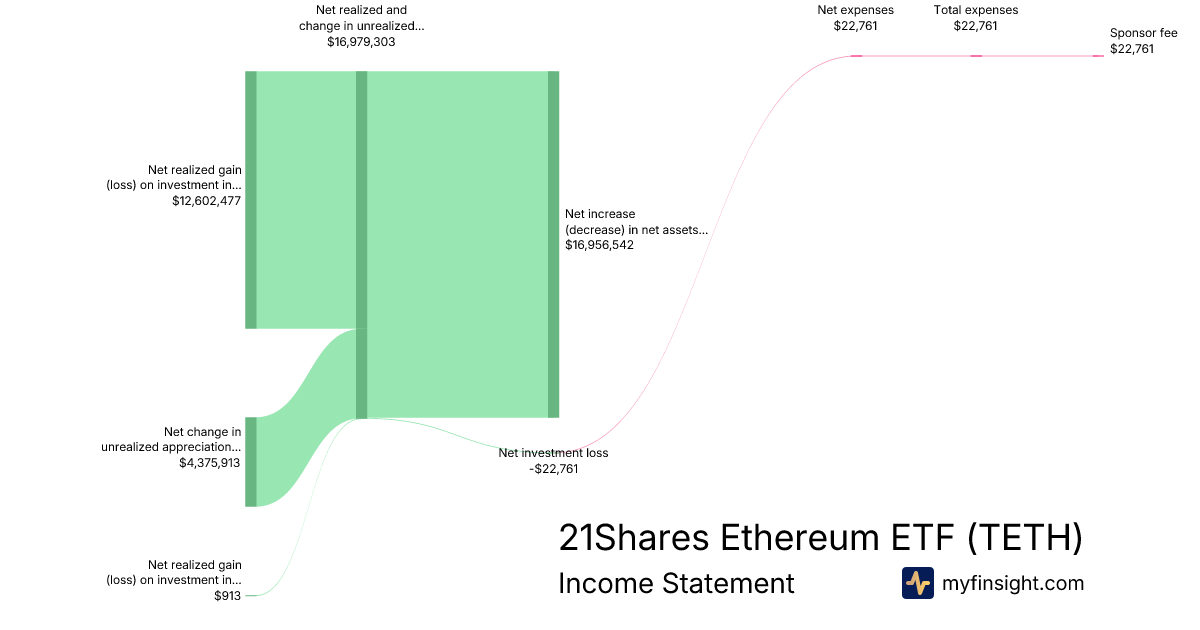 Net realized and change in unrealized... $16,979,303

Net expenses $22,761

Total expenses $22,761

Sponsor fee $22,761

Net realized gain (loss) on investment in... $12,602,477

Net increase (decrease) in net assets... $16,956,542

Net change in unrealized appreciation... $4,375,913

Net investment loss -$22,761

Net realized gain (loss) on investment in... $913

21Shares Ethereum ETF (TETH)

Income Statement

myfinsight.com